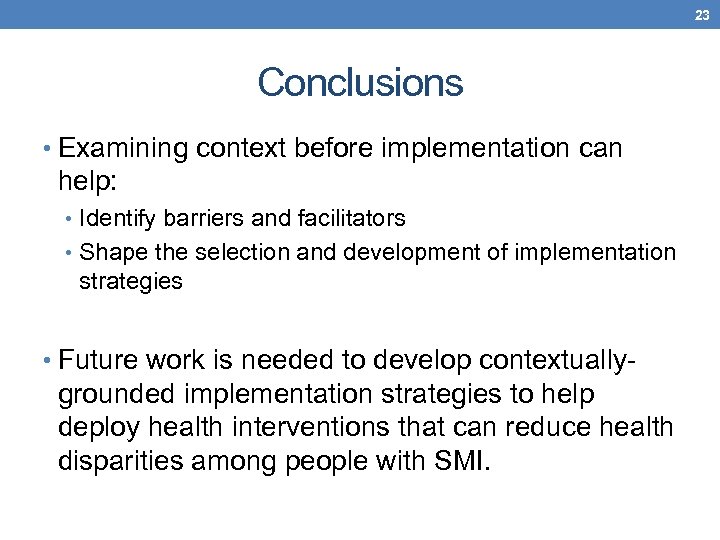 23

Conclusions

• Examining context before implementation can help:
• Identify barriers and facilitators
• Shape the selection and development of implementation strategies

• Future work is needed to develop contextually-grounded implementation strategies to help deploy health interventions that can reduce health disparities among people with SMI.